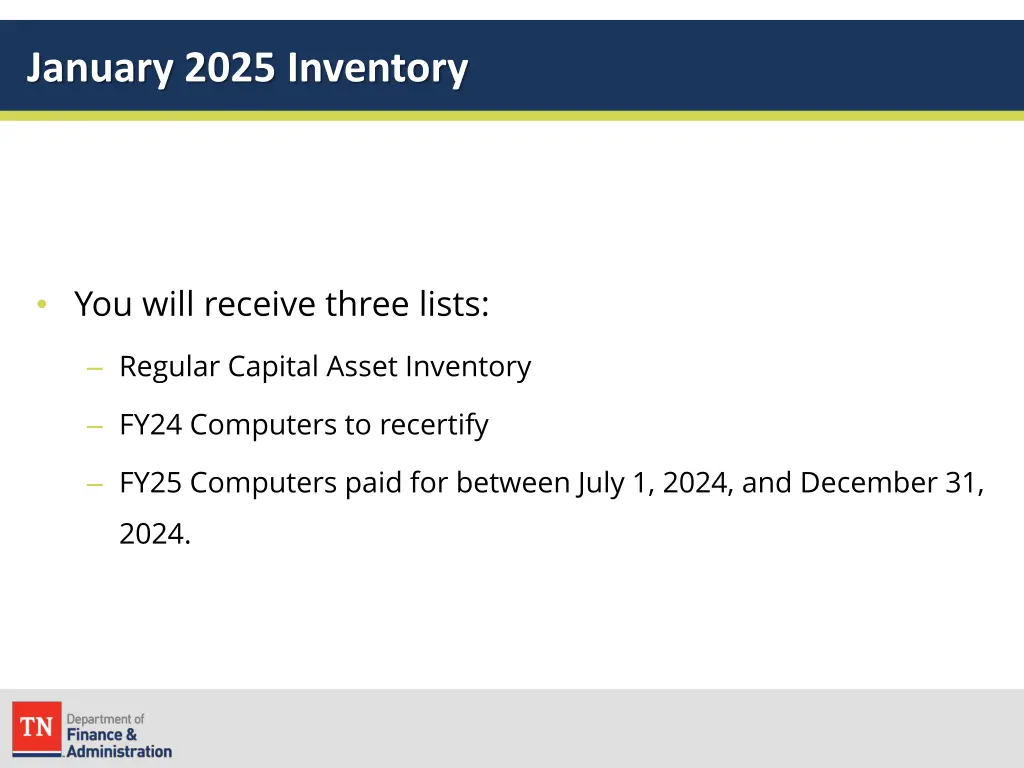 January 2025 Inventory

• You will receive three lists:

– Regular Capital Asset Inventory

– FY24 Computers to recertify

– FY25 Computers paid for between July 1, 2024, and December 31, 2024.

TN Department of Finance & Administration